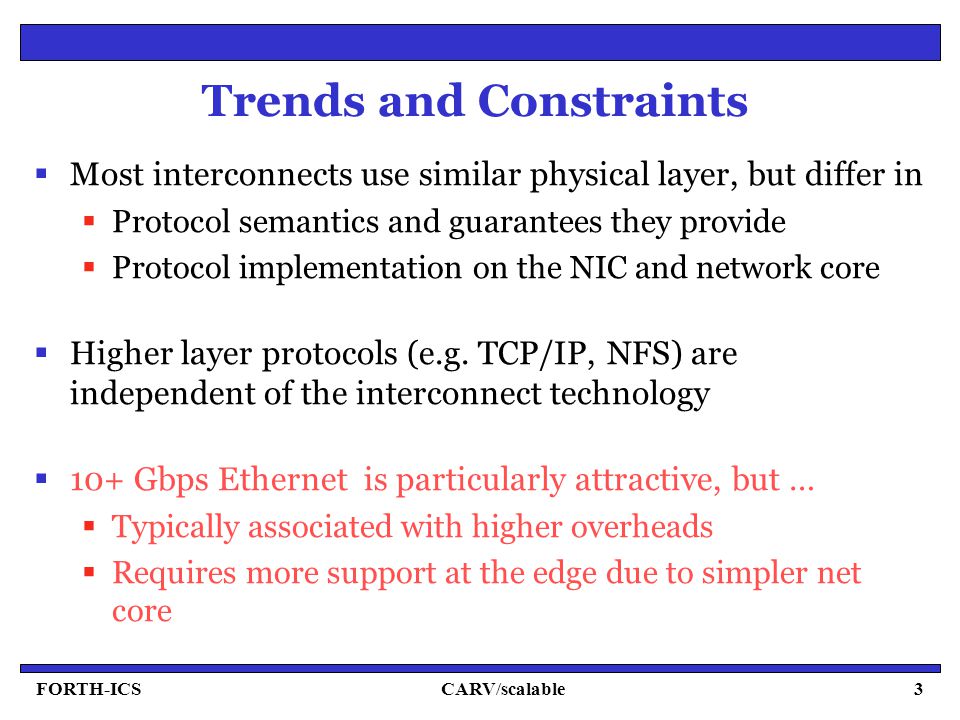 Trends and Constraints

▪ Most interconnects use similar physical layer, but differ in
▪ Protocol semantics and guarantees they provide
▪ Protocol implementation on the NIC and network core

▪ Higher layer protocols (e.g. TCP/IP, NFS) are independent of the interconnect technology

▪ 10+ Gbps Ethernet is particularly attractive, but …
▪ Typically associated with higher overheads
▪ Requires more support at the edge due to simpler net core

FORTH-ICS CARV/scalable 3